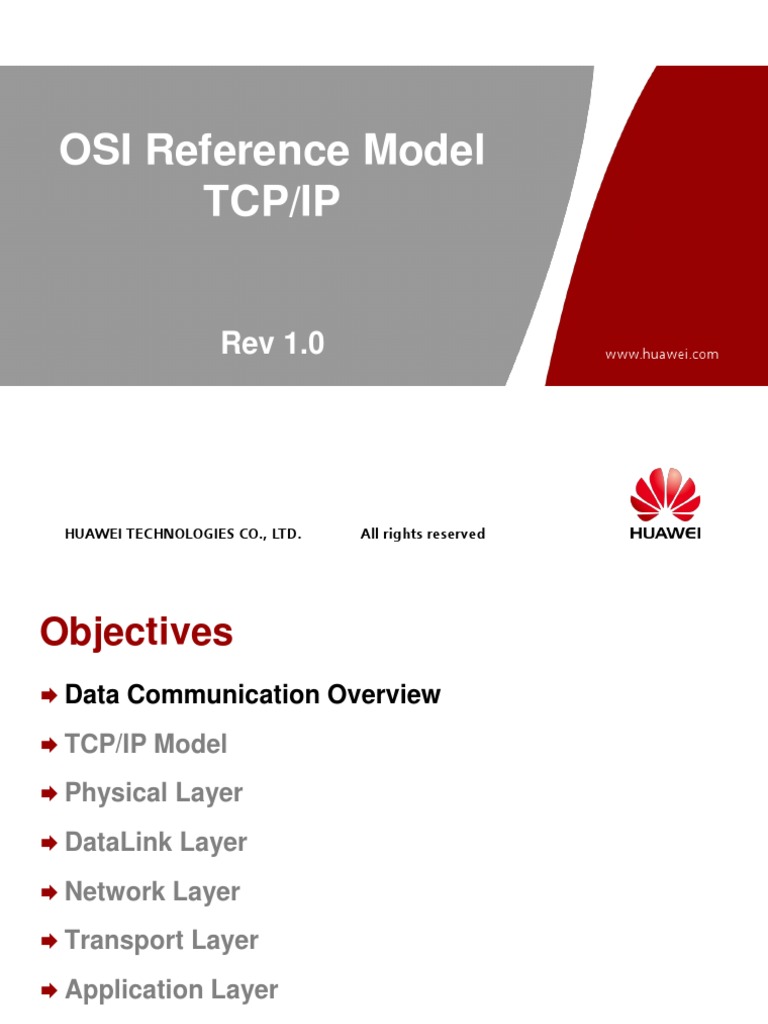 OSI Reference Model
TCP/IP

Rev 1.0

www.huawei.com

HUAWEI TECHNOLOGIES CO., LTD.

All rights reserved

HUAWEI

Objectives

Data Communication Overview

TCP/IP Model

Physical Layer

DataLink Layer

Network Layer

Transport Layer

Application Layer